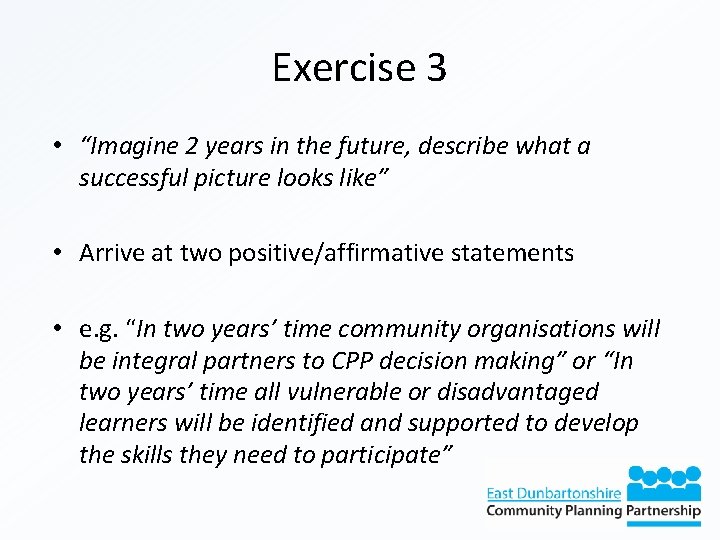 Exercise 3

• “Imagine 2 years in the future, describe what a successful picture looks like”

• Arrive at two positive/affirmative statements

• e.g. “In two years’ time community organisations will be integral partners to CPP decision making” or “In two years’ time all vulnerable or disadvantaged learners will be identified and supported to develop the skills they need to participate”

East Dunbartonshire
Community Planning Partnership